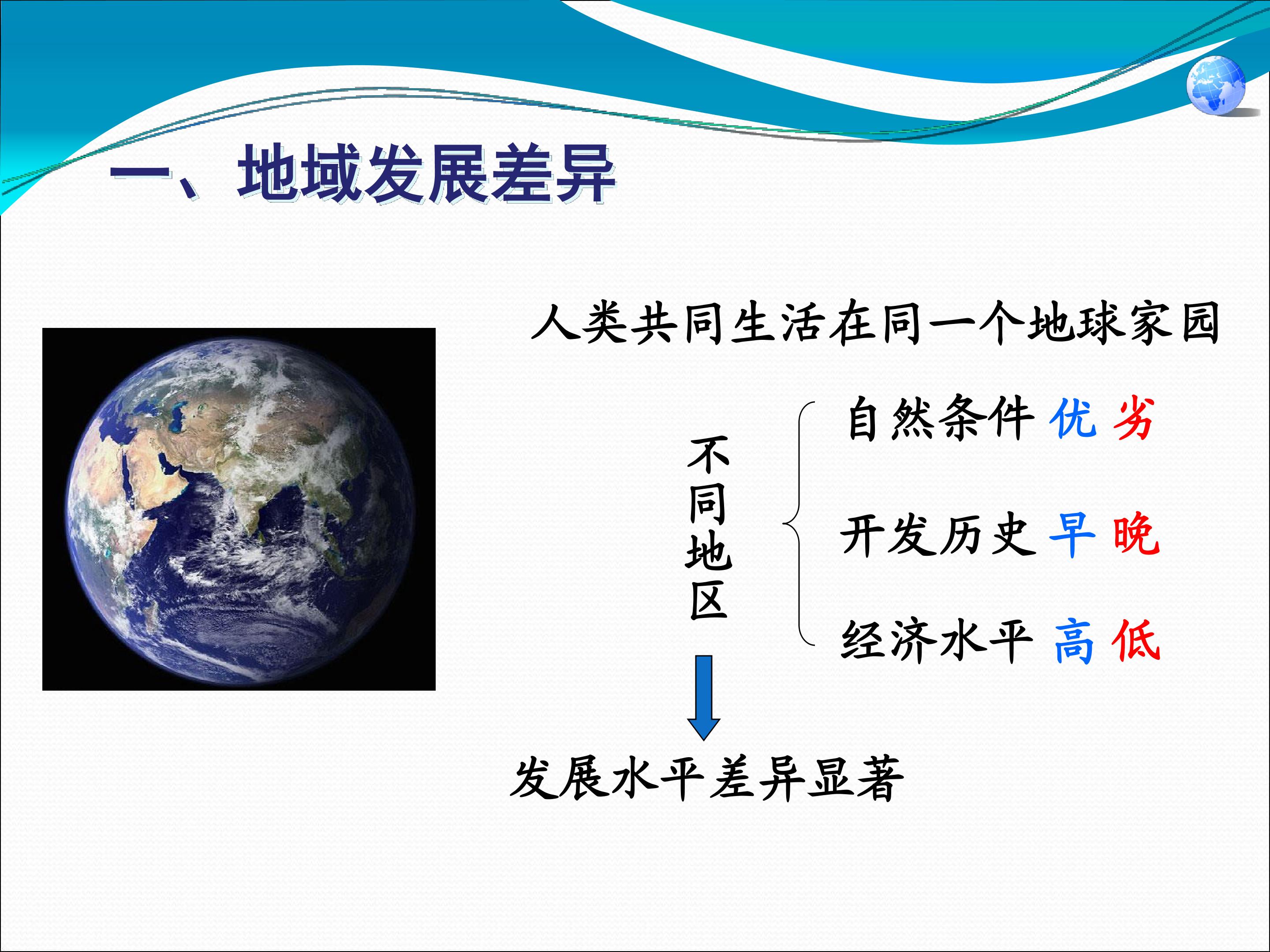 一、地域发展差异

人类共同生活在同一个地球家园

不同地区

自然条件 优 劣

开发历史 早 晚

经济水平 高 低

发展水平差异显著